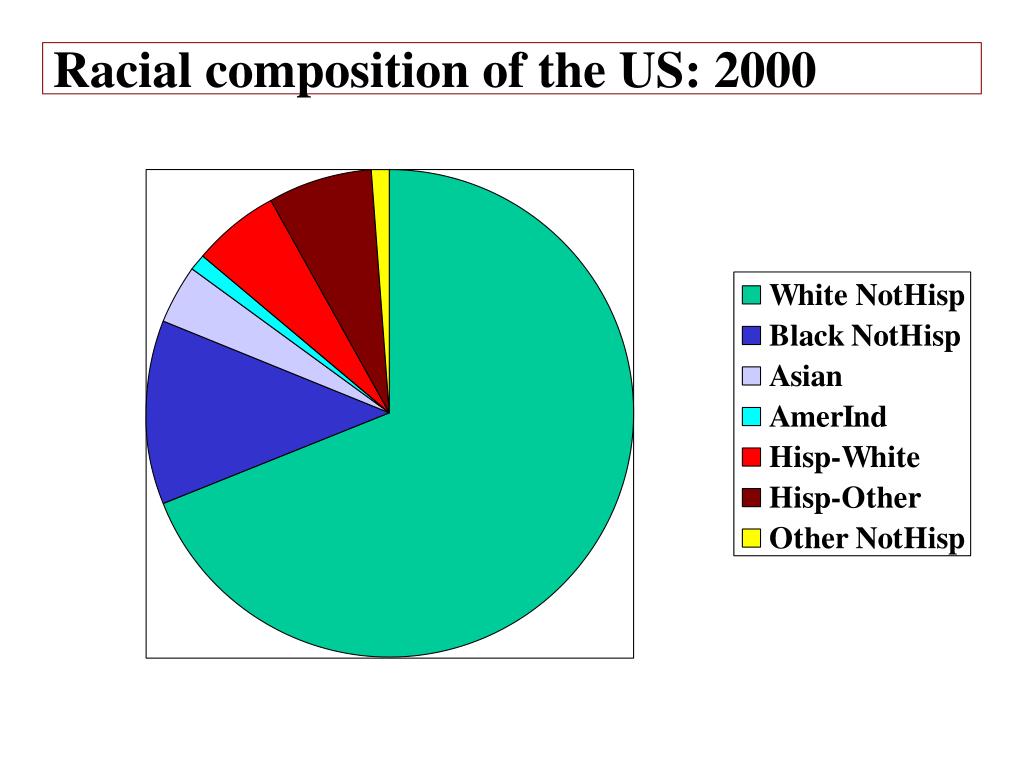 Racial composition of the US: 2000

White NotHisp
Black NotHisp
Asian
AmerInd
Hisp-White
Hisp-Other
Other NotHisp